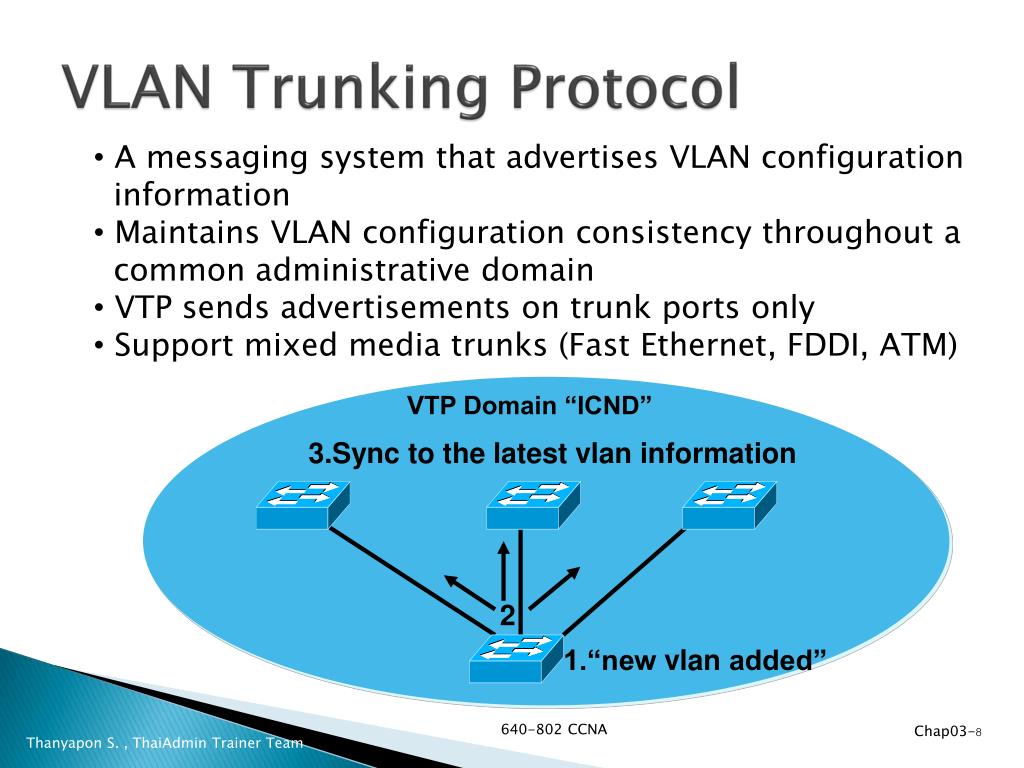 VLAN Trunking Protocol

• A messaging system that advertises VLAN configuration information
• Maintains VLAN configuration consistency throughout a common administrative domain
• VTP sends advertisements on trunk ports only
• Support mixed media trunks (Fast Ethernet, FDDI, ATM)

VTP Domain “ICND”

3.Sync to the latest vlan information

2

1.“new vlan added”

Thanyapon S. , ThaiAdmin Trainer Team

640-802 CCNA

Chap03-8